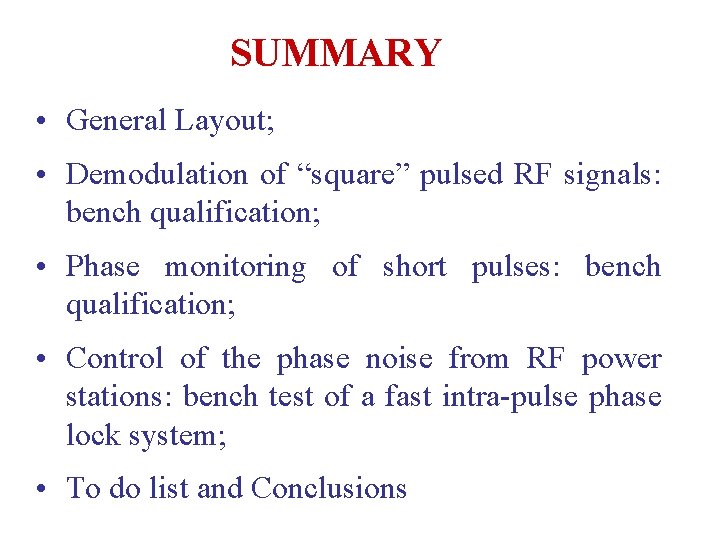 SUMMARY

• General Layout;

• Demodulation of “square” pulsed RF signals: bench qualification;

• Phase monitoring of short pulses: bench qualification;

• Control of the phase noise from RF power stations: bench test of a fast intra-pulse phase lock system;

• To do list and Conclusions